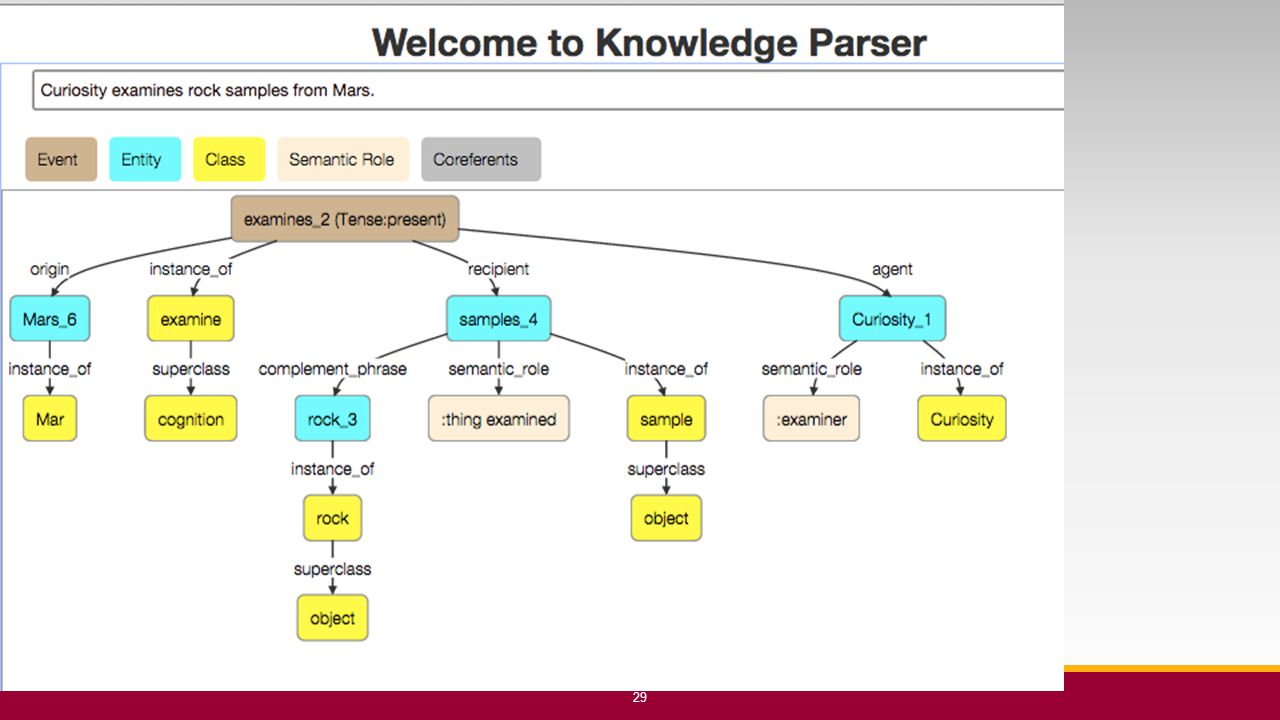 Welcome to Knowledge Parser

Curiosity examines rock samples from Mars.

Event Entity Class Semantic Role Coreferents

examines_2 (Tense:present)

origin
instance_of
recipient
agent

Mars_6
examine
samples_4
Curiosity_1

instance_of
superclass
complement_phrase
semantic_role
instance_of
semantic_role
instance_of

Mar
cognition
rock_3
:thing examined
sample
:examiner
Curiosity

instance_of
superclass

rock
object

superclass

object

29